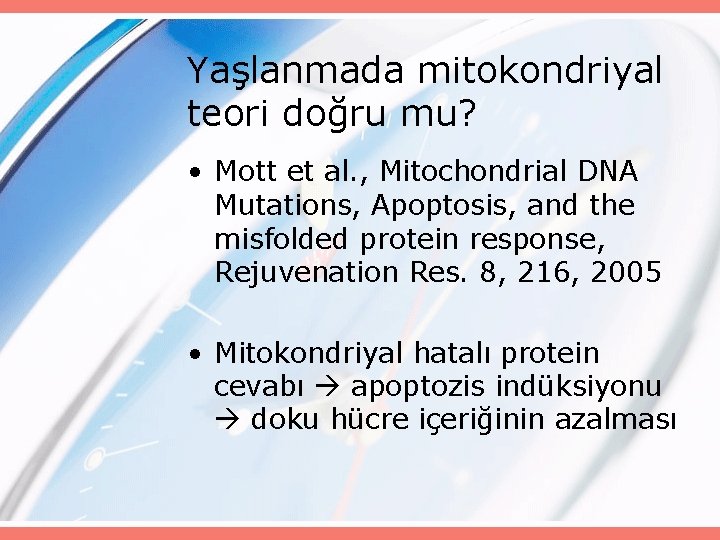 Yaşlanmada mitokondriyal teori doğru mu?

• Mott et al., Mitochondrial DNA Mutations, Apoptosis, and the misfolded protein response, Rejuvenation Res. 8, 216, 2005

• Mitokondriyal hatalı protein cevabı → apoptozis indüksiyonu → doku hücre içeriğinin azalması